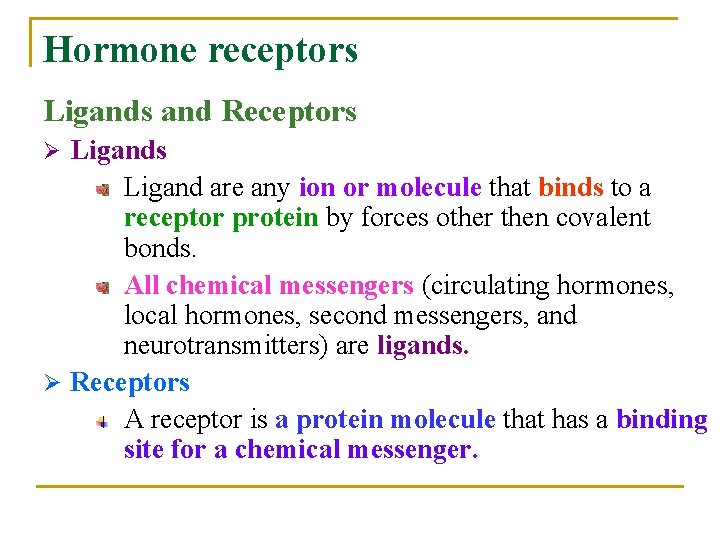 Hormone receptors

Ligands and Receptors

➢ Ligands

Ligand are any ion or molecule that binds to a receptor protein by forces other then covalent bonds.

All chemical messengers (circulating hormones, local hormones, second messengers, and neurotransmitters) are ligands.

➢ Receptors

A receptor is a protein molecule that has a binding site for a chemical messenger.